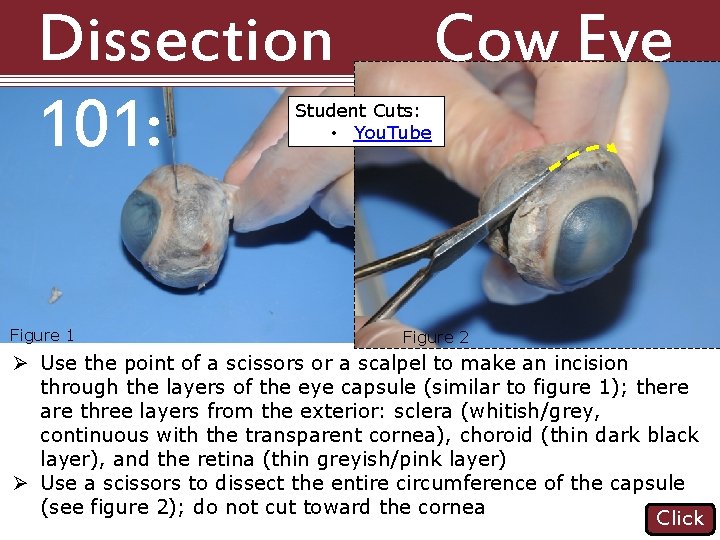 Dissection 101: Cow Eye

Student Cuts:
• YouTube

Figure 1

Figure 2

➢ Use the point of a scissors or a scalpel to make an incision through the layers of the eye capsule (similar to figure 1); there are three layers from the exterior: sclera (whitish/grey, continuous with the transparent cornea), choroid (thin dark black layer), and the retina (thin greyish/pink layer)
➢ Use a scissors to dissect the entire circumference of the capsule (see figure 2); do not cut toward the cornea

Click